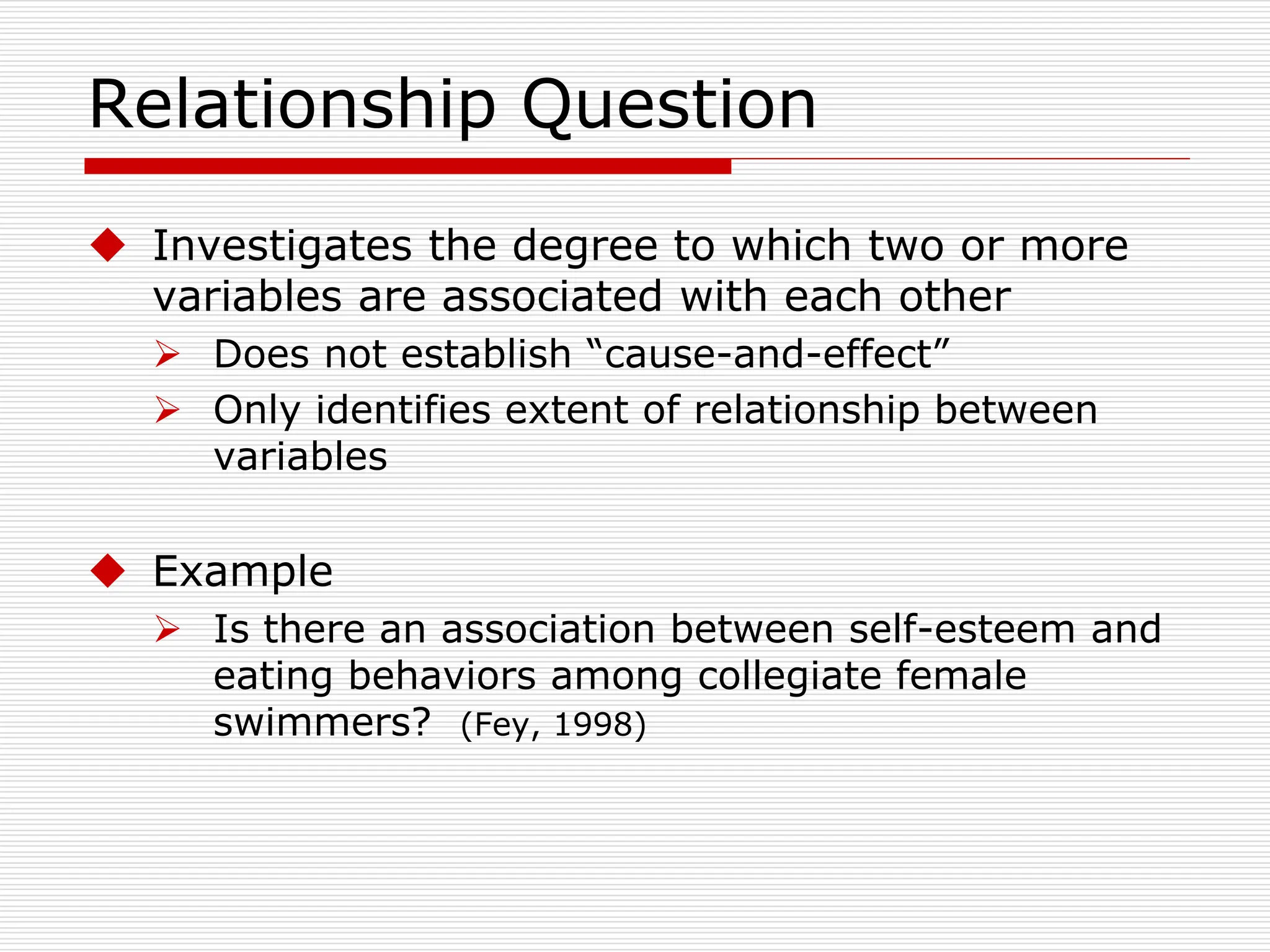 Relationship Question

◆ Investigates the degree to which two or more variables are associated with each other

➢ Does not establish “cause-and-effect”

➢ Only identifies extent of relationship between variables

◆ Example

➢ Is there an association between self-esteem and eating behaviors among collegiate female swimmers? (Fey, 1998)